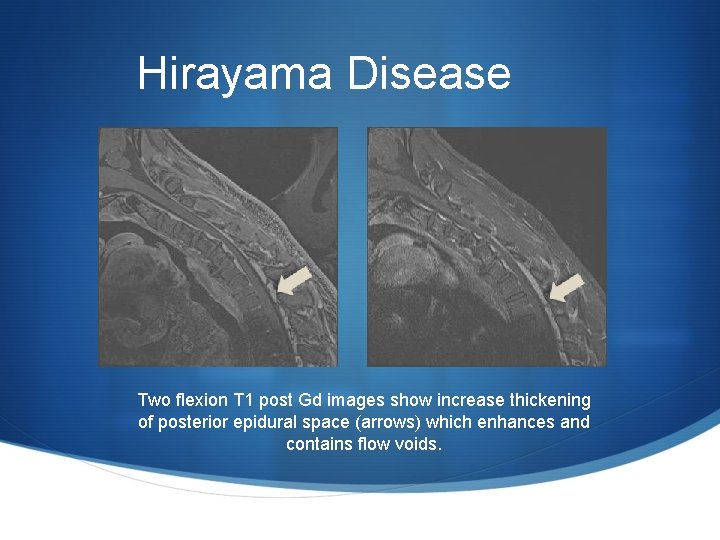 Hirayama Disease

Two flexion T1 post Gd images show increase thickening of posterior epidural space (arrows) which enhances and contains flow voids.